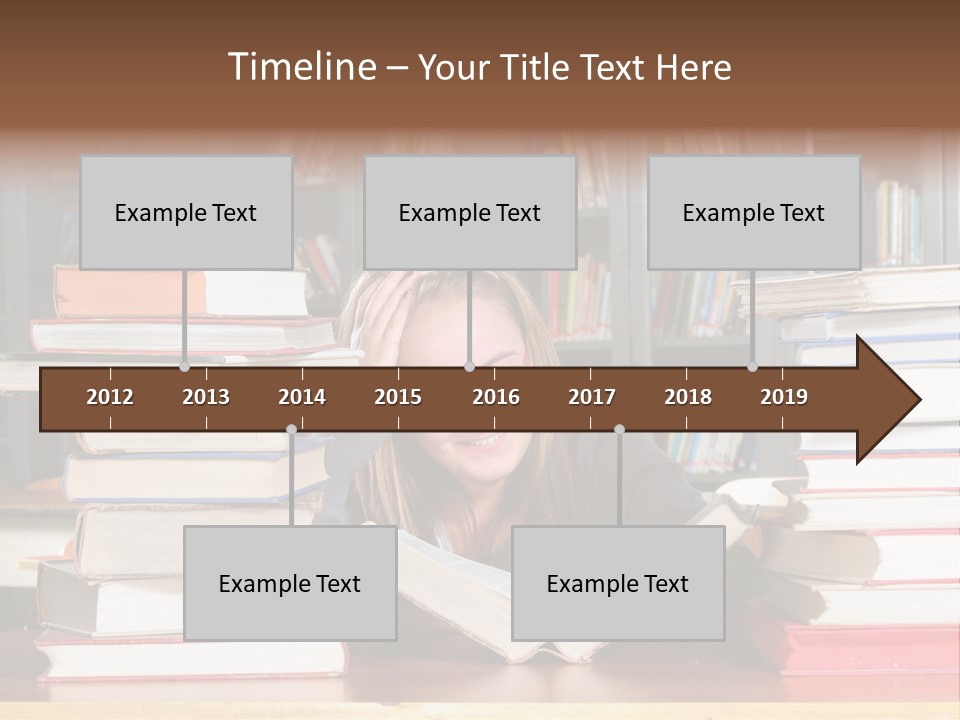 Timeline – Your Title Text Here

Example Text

Example Text

Example Text

2012 2013 2014 2015 2016 2017 2018 2019

Example Text

Example Text